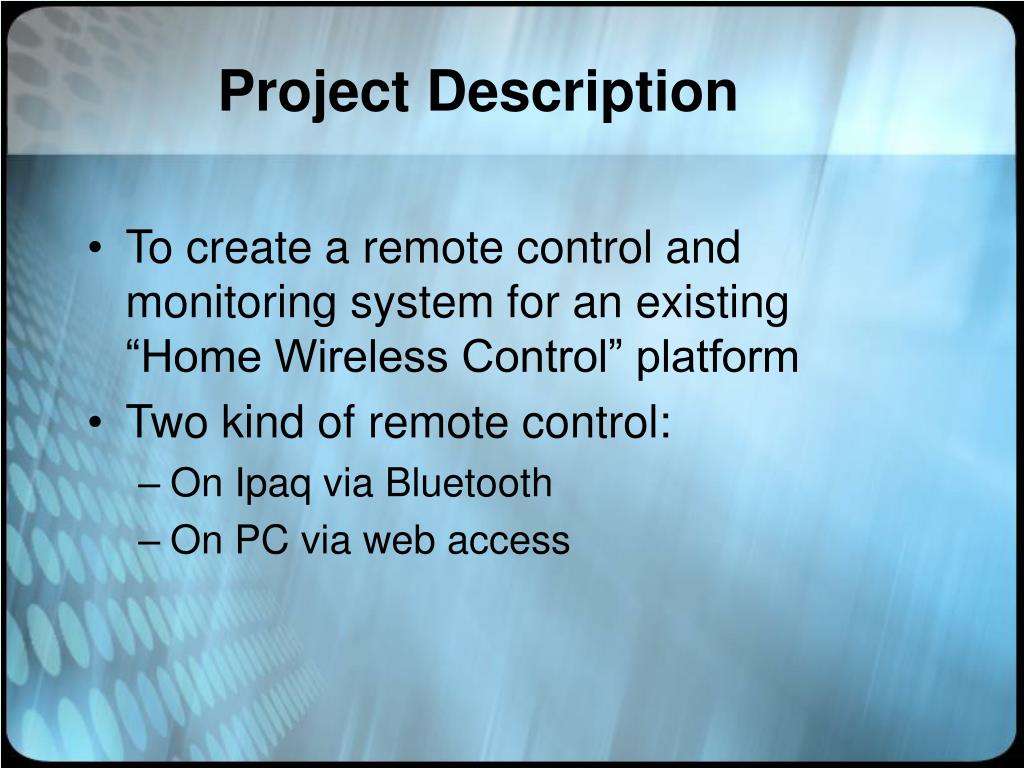 Project Description

• To create a remote control and monitoring system for an existing “Home Wireless Control” platform
• Two kind of remote control:
– On Ipaq via Bluetooth
– On PC via web access